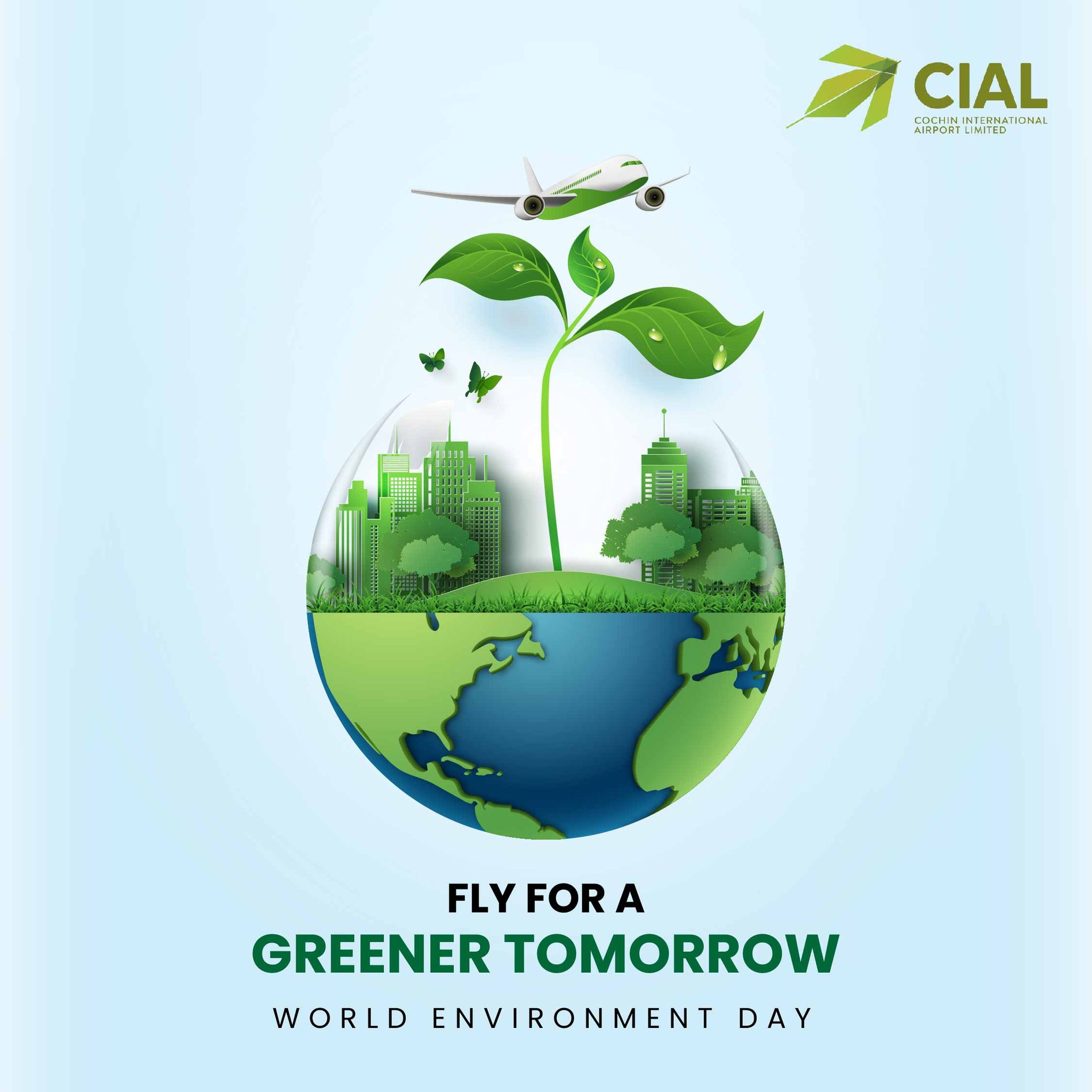 CIAL
COCHIN INTERNATIONAL AIRPORT LIMITED

FLY FOR A
GREENER TOMORROW
WORLD ENVIRONMENT DAY